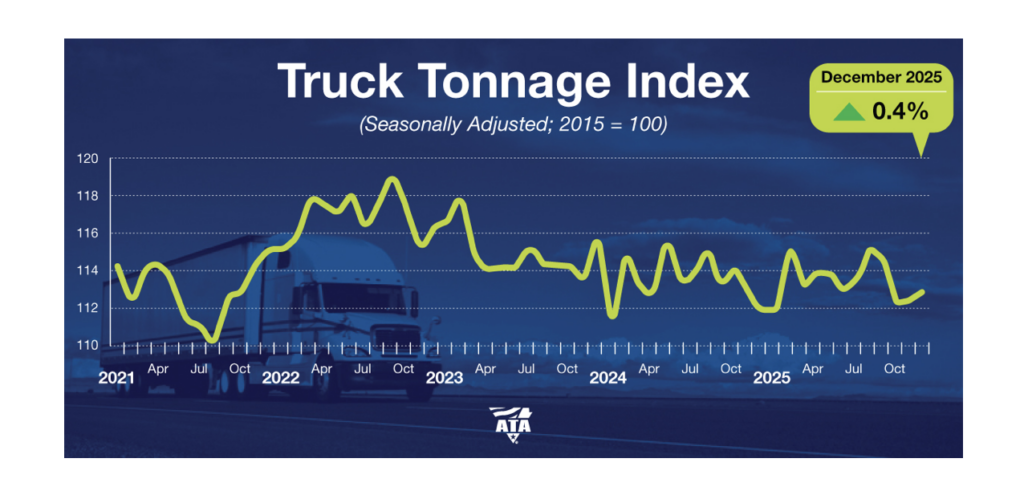 Truck Tonnage Index

(Seasonally Adjusted; 2015 = 100)

December 2025

0.4%

120
118
116
114
112
110

2021 Apr Jul Oct 2022 Apr Jul Oct 2023 Apr Jul Oct 2024 Apr Jul Oct 2025 Apr Jul Oct

ATA